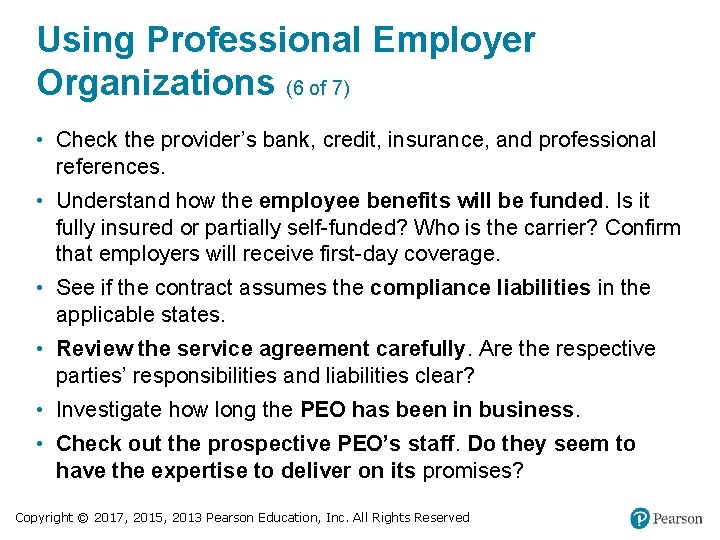 Using Professional Employer Organizations (6 of 7)

• Check the provider's bank, credit, insurance, and professional references.

• Understand how the employee benefits will be funded. Is it fully insured or partially self-funded? Who is the carrier? Confirm that employers will receive first-day coverage.

• See if the contract assumes the compliance liabilities in the applicable states.

• Review the service agreement carefully. Are the respective parties' responsibilities and liabilities clear?

• Investigate how long the PEO has been in business.

• Check out the prospective PEO's staff. Do they seem to have the expertise to deliver on its promises?

Copyright © 2017, 2015, 2013 Pearson Education, Inc. All Rights Reserved

Pearson